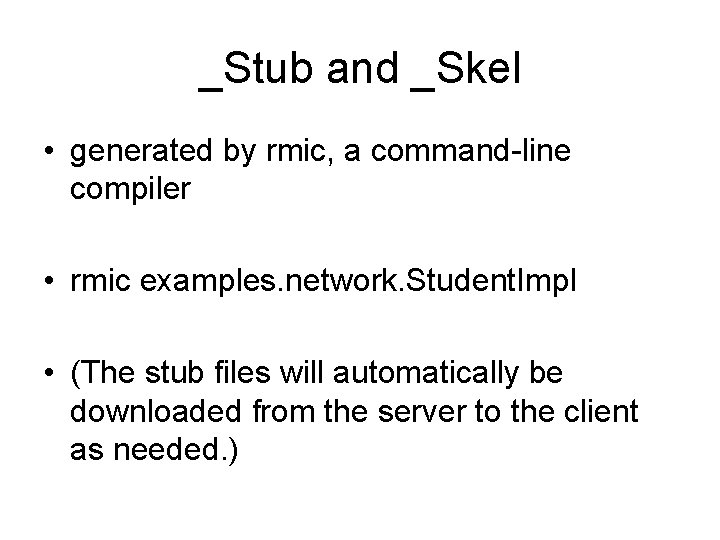 _Stub and _Skel

• generated by rmic, a command-line compiler

• rmic examples.network.StudentImpl

• (The stub files will automatically be downloaded from the server to the client as needed.)